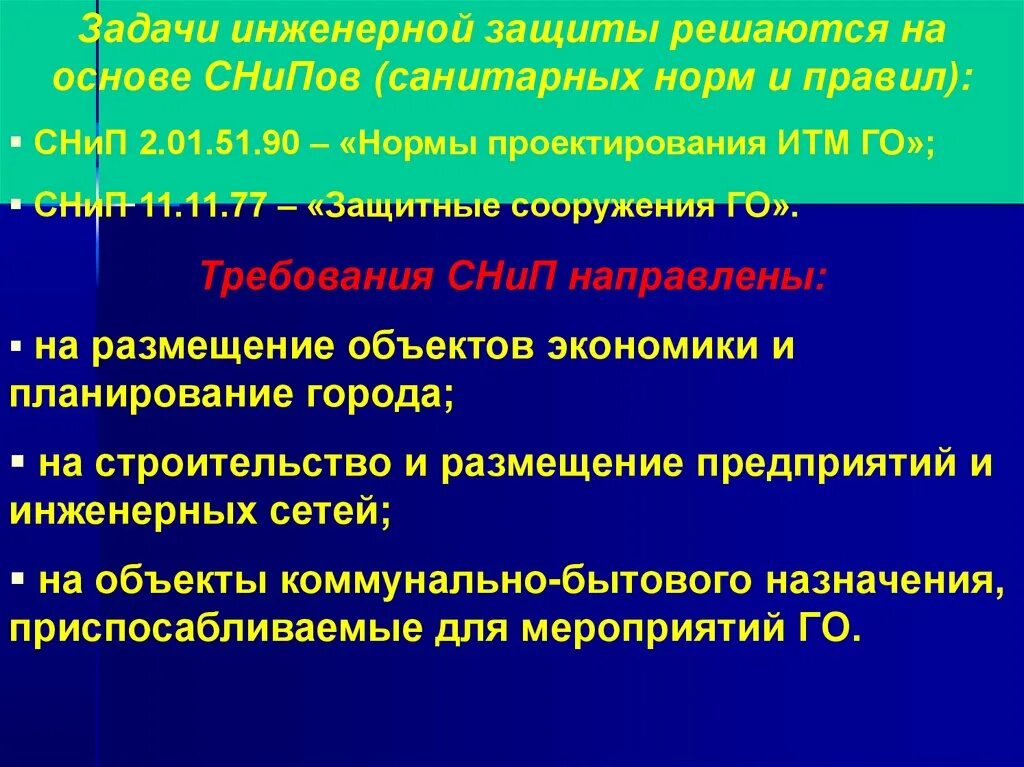 Задачи инженерной защиты решаются на основе СНиПов (санитарных норм и правил):

▪ СНиП 2.01.51.90 – «Нормы проектирования ИТМ ГО»;

▪ СНиП 11.11.77 – «Защитные сооружения ГО».

Требования СНиП направлены:

▪ на размещение объектов экономики и планирование города;

▪ на строительство и размещение предприятий и инженерных сетей;

▪ на объекты коммунально-бытового назначения, приспосабливаемые для мероприятий ГО.